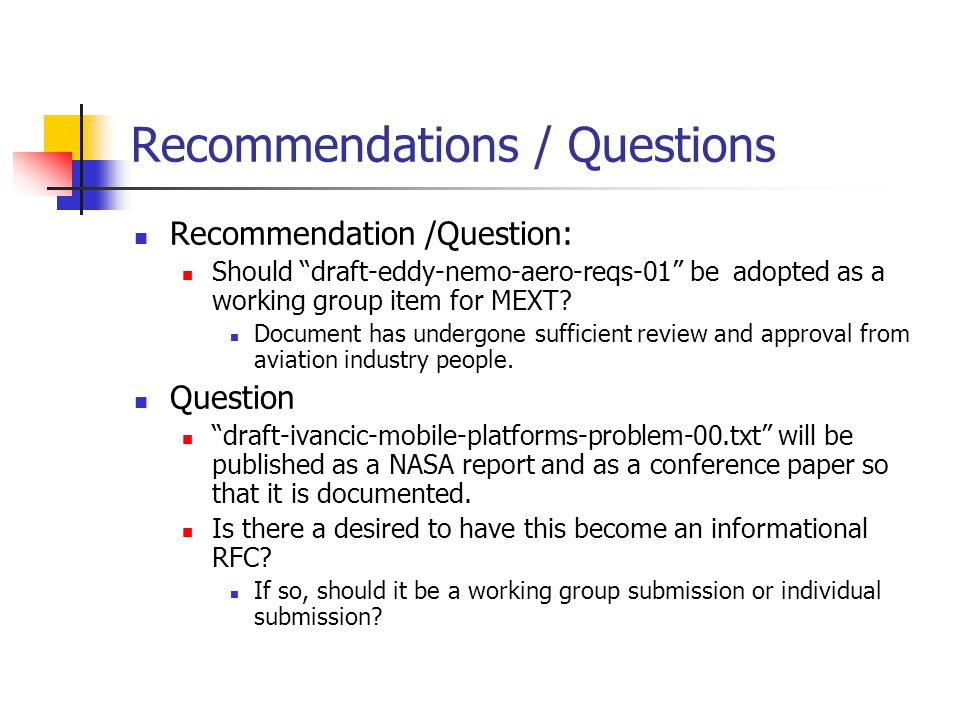 Recommendations / Questions

Recommendation /Question:

Should “draft-eddy-nemo-aero-reqs-01” be adopted as a working group item for MEXT?

Document has undergone sufficient review and approval from aviation industry people.

Question

“draft-ivancic-mobile-platforms-problem-00.txt” will be published as a NASA report and as a conference paper so that it is documented.

Is there a desired to have this become an informational RFC?

If so, should it be a working group submission or individual submission?